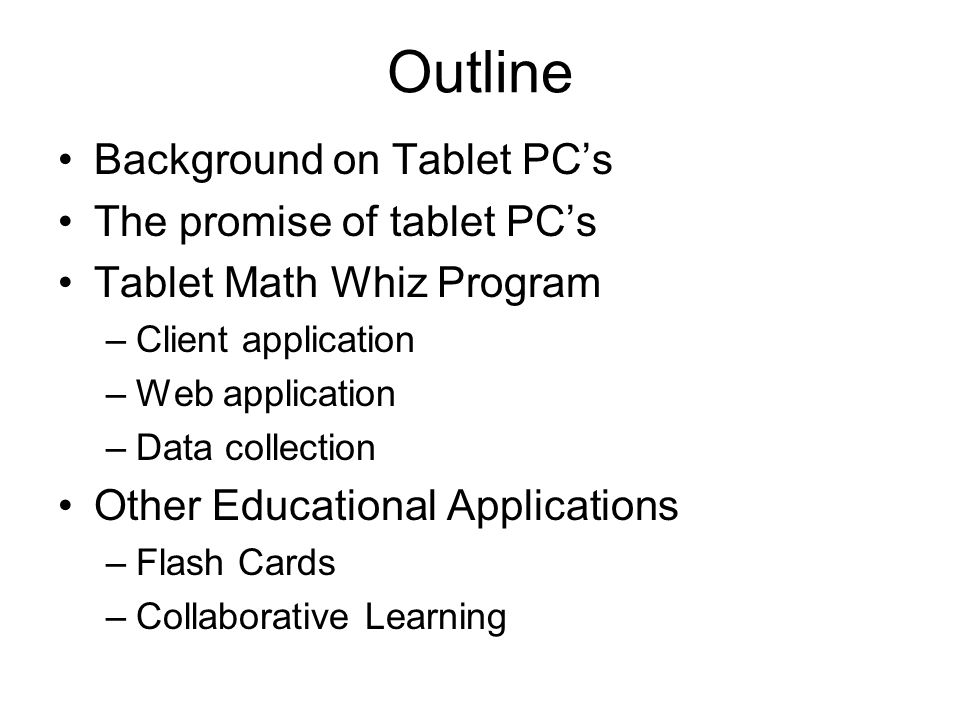 Outline

• Background on Tablet PC’s
• The promise of tablet PC’s
• Tablet Math Whiz Program
– Client application
– Web application
– Data collection
• Other Educational Applications
– Flash Cards
– Collaborative Learning